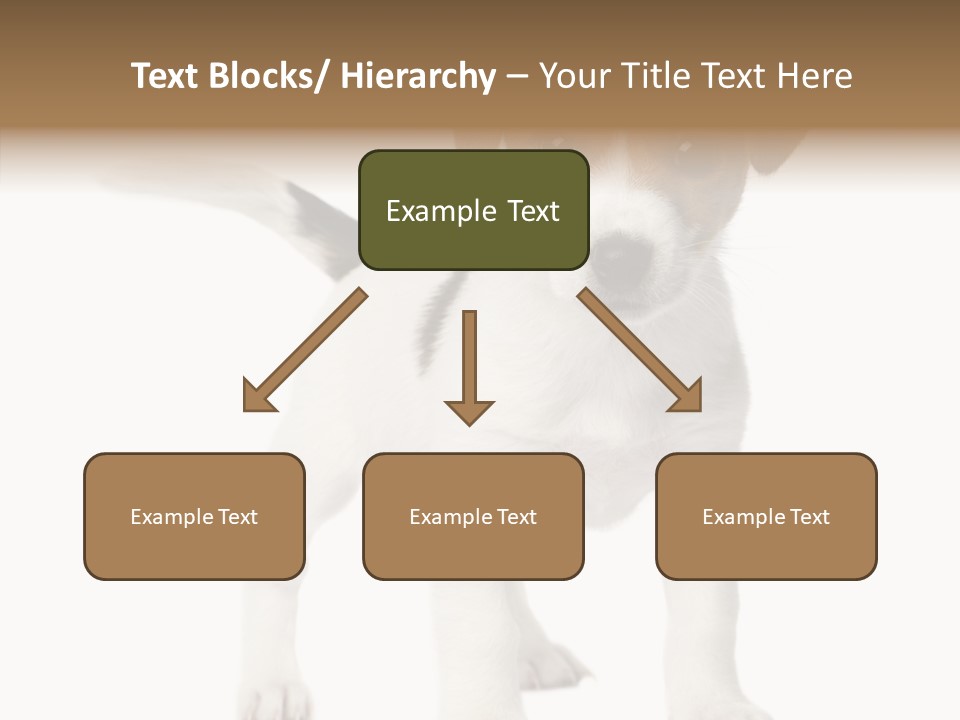 Text Blocks/ Hierarchy – Your Title Text Here

Example Text

Example Text

Example Text

Example Text